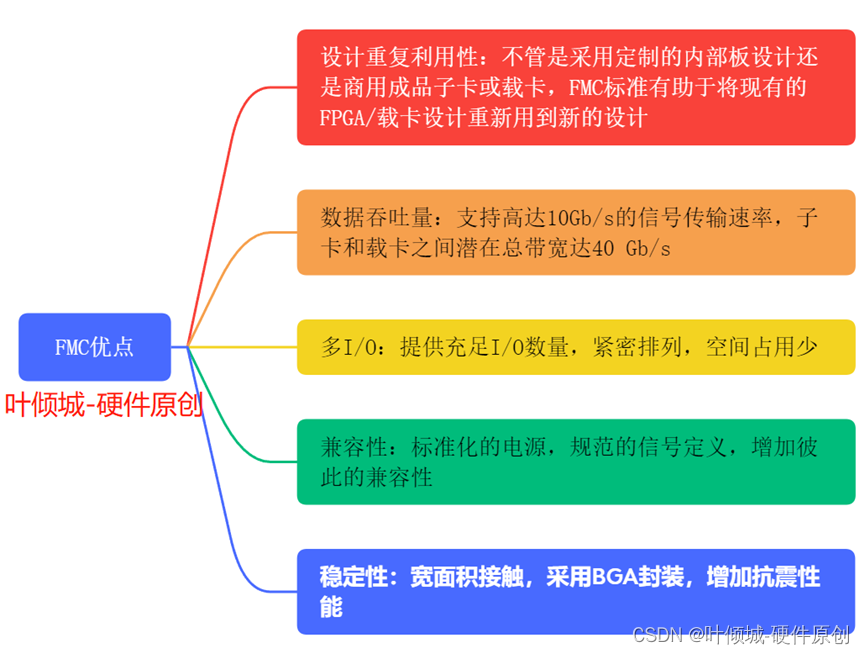 FMC优点

叶倾城-硬件原创

设计重复利用性：不管是采用定制的内部板设计还是商用成品子卡或载卡，FMC标准有助于将现有的FPGA/载卡设计重新用到新的设计

数据吞吐量：支持高达10Gb/s的信号传输速率，子卡和载卡之间潜在总带宽达40 Gb/s

多I/O：提供充足I/O数量，紧密排列，空间占用少

兼容性：标准化的电源，规范的信号定义，增加彼此的兼容性

稳定性：宽面积接触，采用BGA封装，增加抗震性能

CSDN @叶倾城-硬件原创